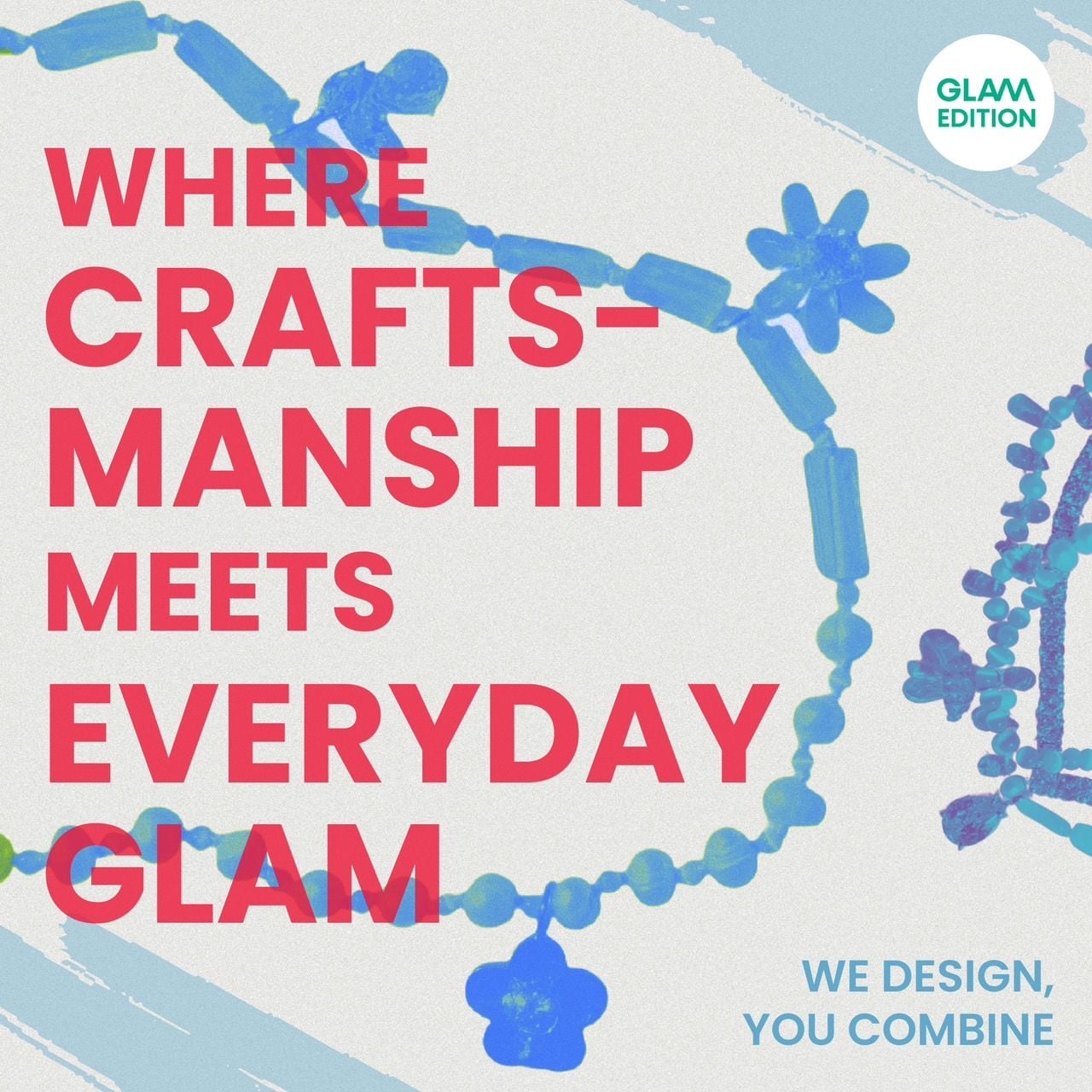 GLAM EDITION

WHERE CRAFTS-MANSHIP MEETS EVERYDAY GLAM

WE DESIGN, YOU COMBINE